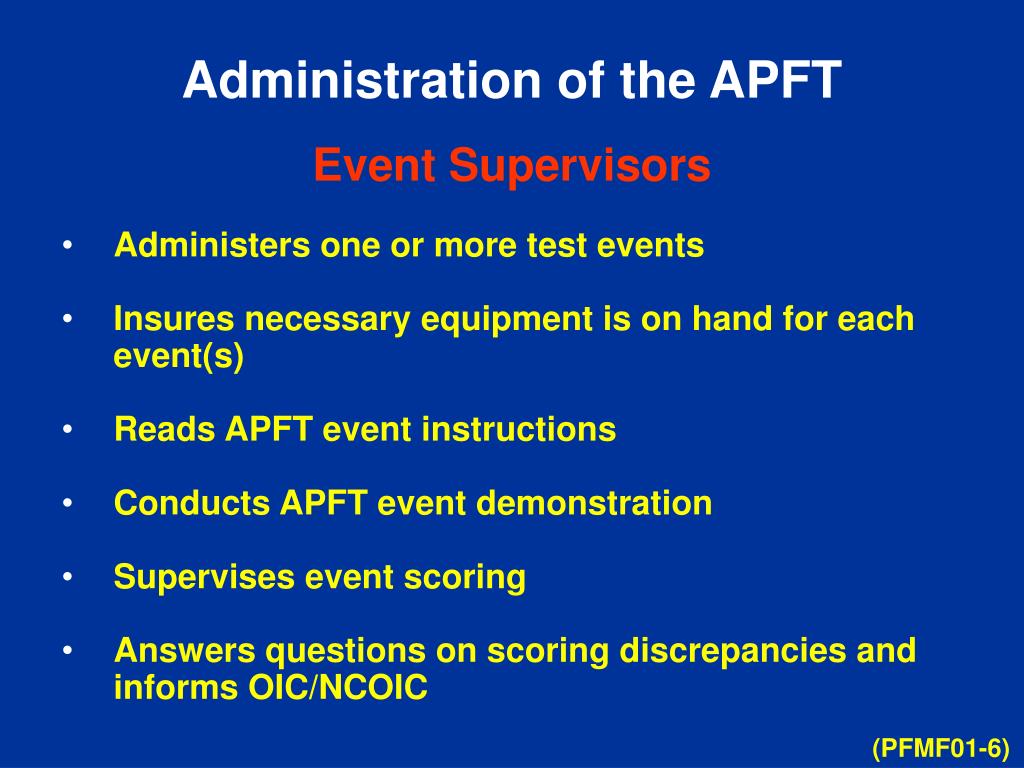 Administration of the APFT

Event Supervisors

• Administers one or more test events

• Insures necessary equipment is on hand for each event(s)

• Reads APFT event instructions

• Conducts APFT event demonstration

• Supervises event scoring

• Answers questions on scoring discrepancies and informs OIC/NCOIC

(PFMF01-6)